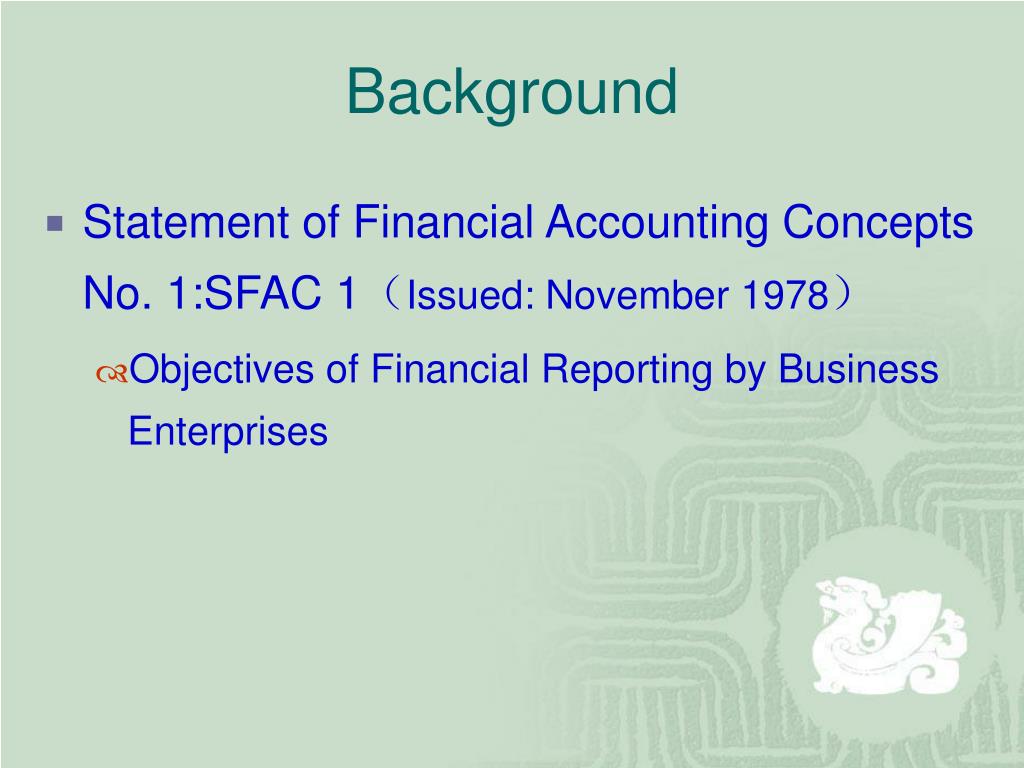 Background

Statement of Financial Accounting Concepts No. 1:SFAC 1（Issued: November 1978）

Objectives of Financial Reporting by Business Enterprises